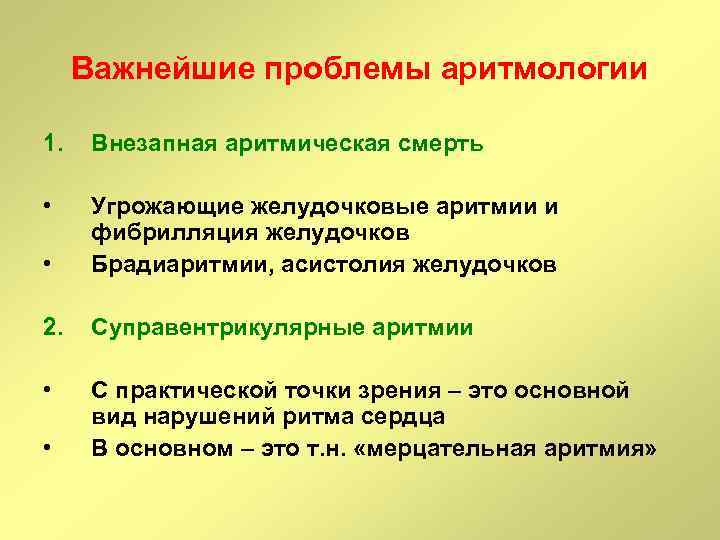 Важнейшие проблемы аритмологии

1. Внезапная аритмическая смерть

• Угрожающие желудочковые аритмии и фибрилляция желудочков
• Брадиаритмии, асистолия желудочков

2. Суправентрикулярные аритмии

• С практической точки зрения – это основной вид нарушений ритма сердца
• В основном – это т.н. «мерцательная аритмия»